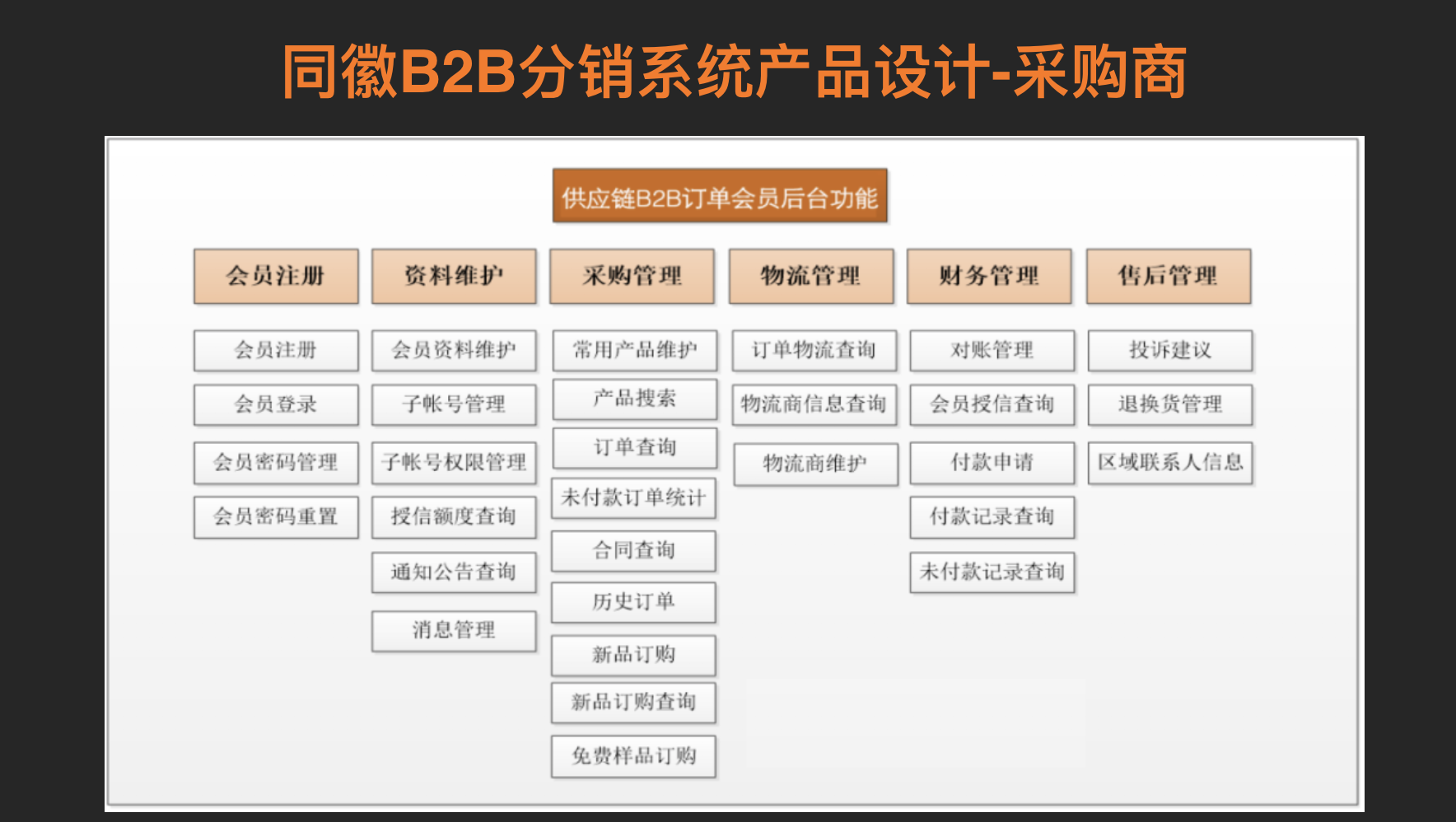 同徽B2B分销系统产品设计-采购商

供应链B2B订单会员后台功能

会员注册
会员注册
会员登录
会员密码管理
会员密码重置

资料维护
会员资料维护
子帐号管理
子帐号权限管理
授信额度查询
通知公告查询
消息管理

采购管理
常用产品维护
产品搜索
订单查询
未付款订单统计
合同查询
历史订单
新品订购
新品订购查询
免费样品订购

物流管理
订单物流查询
物流商信息查询
物流商维护

财务管理
对账管理
会员授信查询
付款申请
付款记录查询
未付款记录查询

售后管理
投诉建议
退换货管理
区域联系人信息